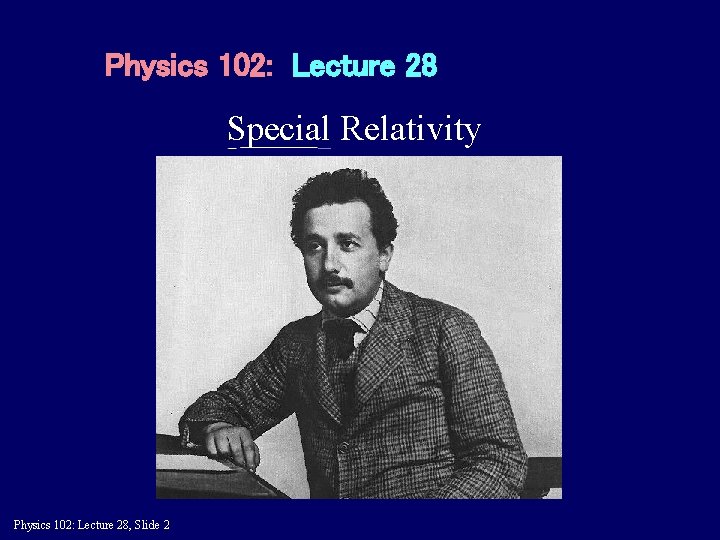 Physics 102: Lecture 28

Special Relativity

Physics 102: Lecture 28, Slide 2